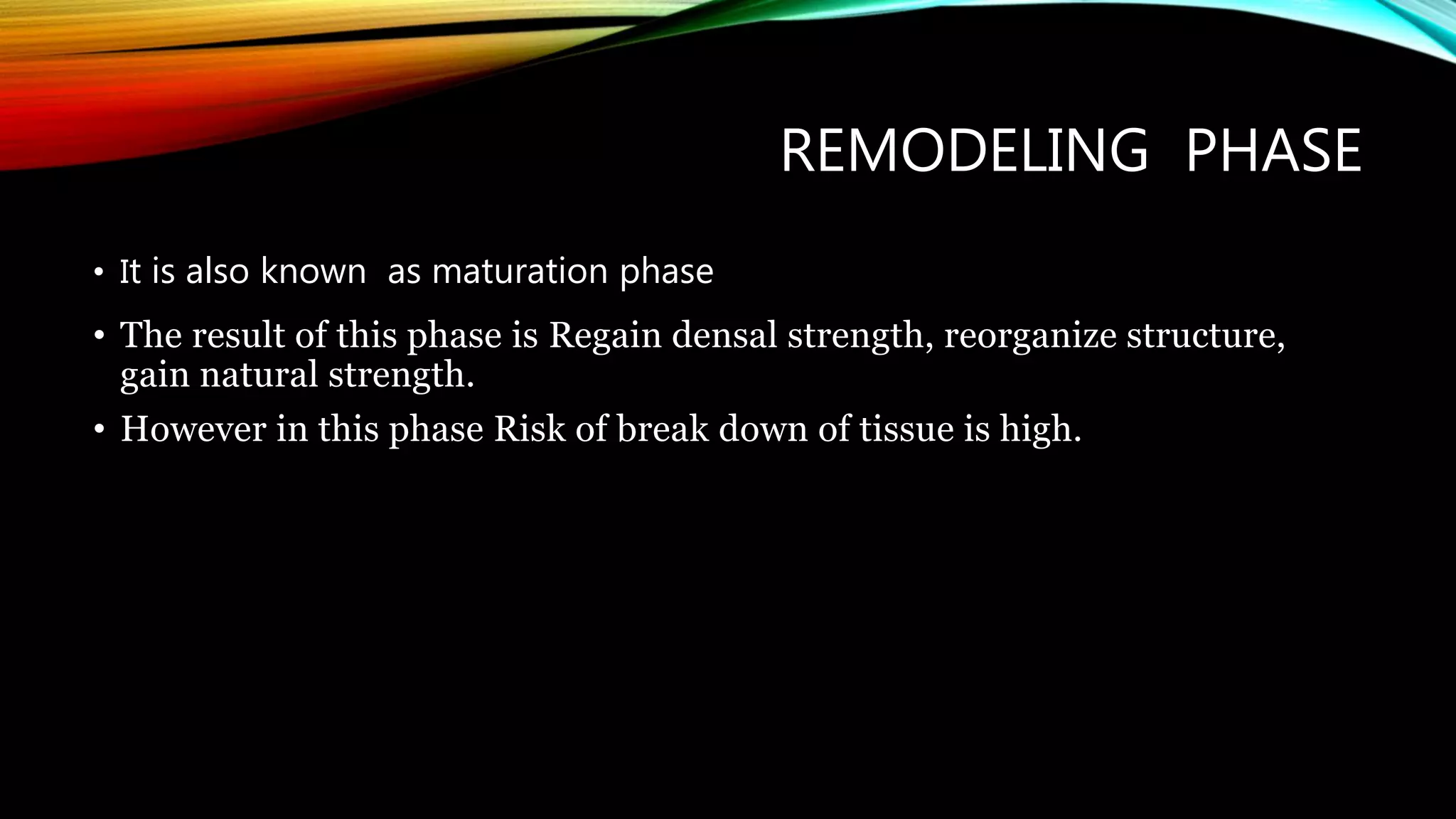 REMODELING PHASE

• It is also known as maturation phase

• The result of this phase is Regain densal strength, reorganize structure, gain natural strength.

• However in this phase Risk of break down of tissue is high.